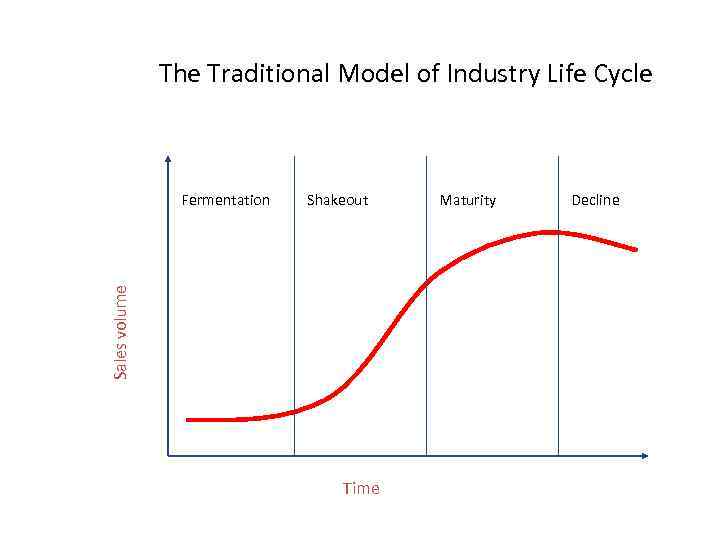 The Traditional Model of Industry Life Cycle

Fermentation
Shakeout
Maturity
Decline

Sales volume

Time